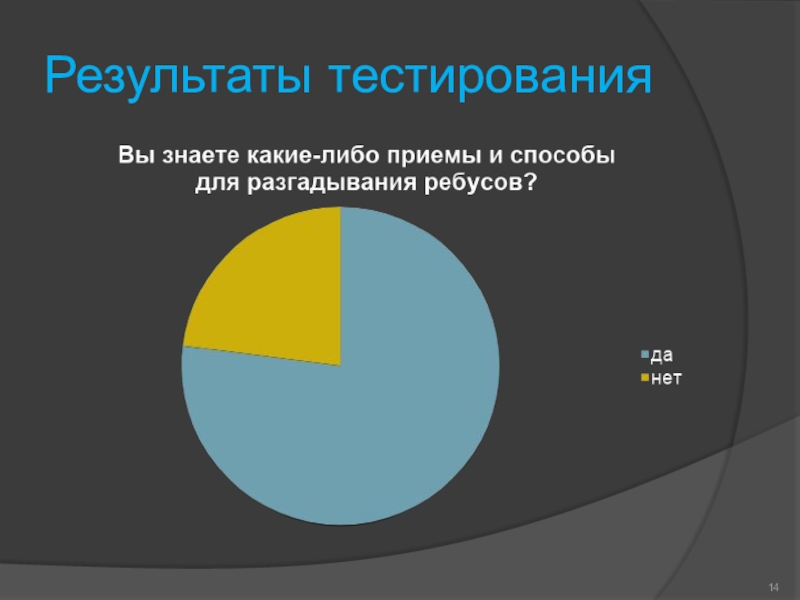 Результаты тестирования

Вы знаете какие-либо приемы и способы для разгадывания ребусов?

да
нет

14